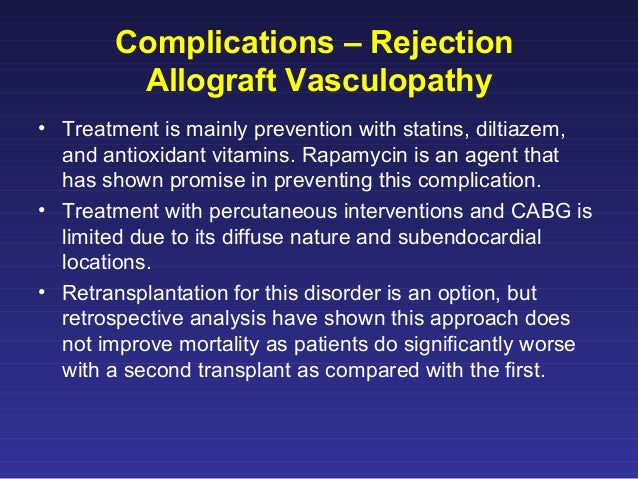 Complications – Rejection
Allograft Vasculopathy

• Treatment is mainly prevention with statins, diltiazem, and antioxidant vitamins. Rapamycin is an agent that has shown promise in preventing this complication.

• Treatment with percutaneous interventions and CABG is limited due to its diffuse nature and subendocardial locations.

• Retransplantation for this disorder is an option, but retrospective analysis have shown this approach does not improve mortality as patients do significantly worse with a second transplant as compared with the first.